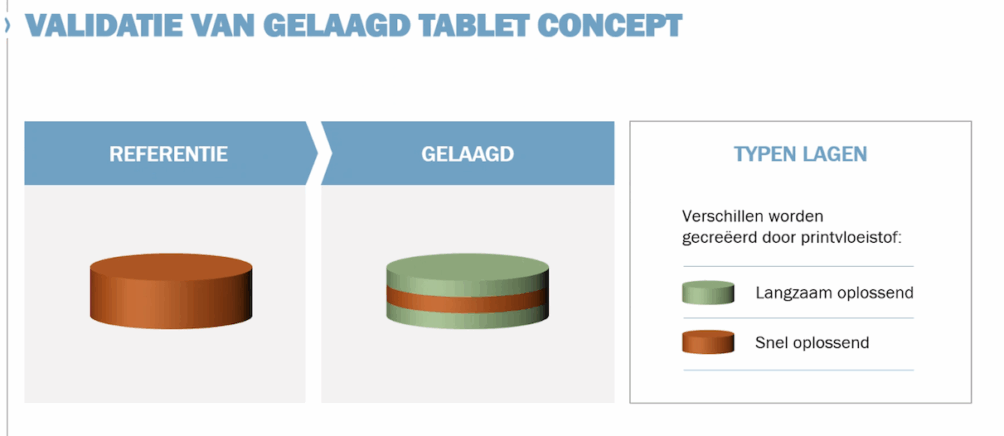 VALIDATIE VAN GELAAGD TABLET CONCEPT

REFERENTIE

GELAAGD

TYPEN LAGEN

Verschillen worden gecreëerd door printvloeistof:

Langzaam oplossend

Snel oplossend